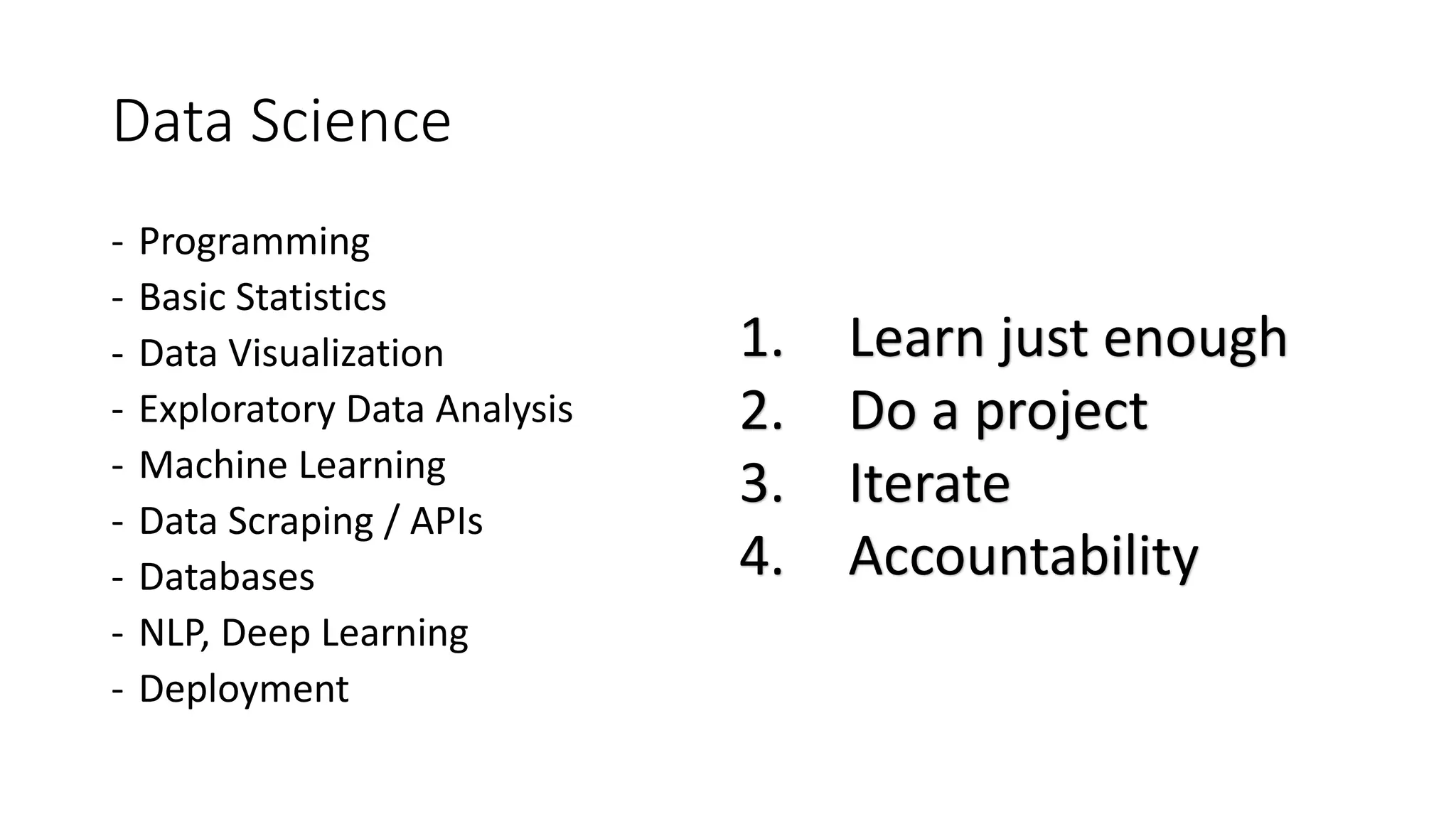 Data Science

- Programming
- Basic Statistics
- Data Visualization
- Exploratory Data Analysis
- Machine Learning
- Data Scraping / APIs
- Databases
- NLP, Deep Learning
- Deployment

1. Learn just enough
2. Do a project
3. Iterate
4. Accountability